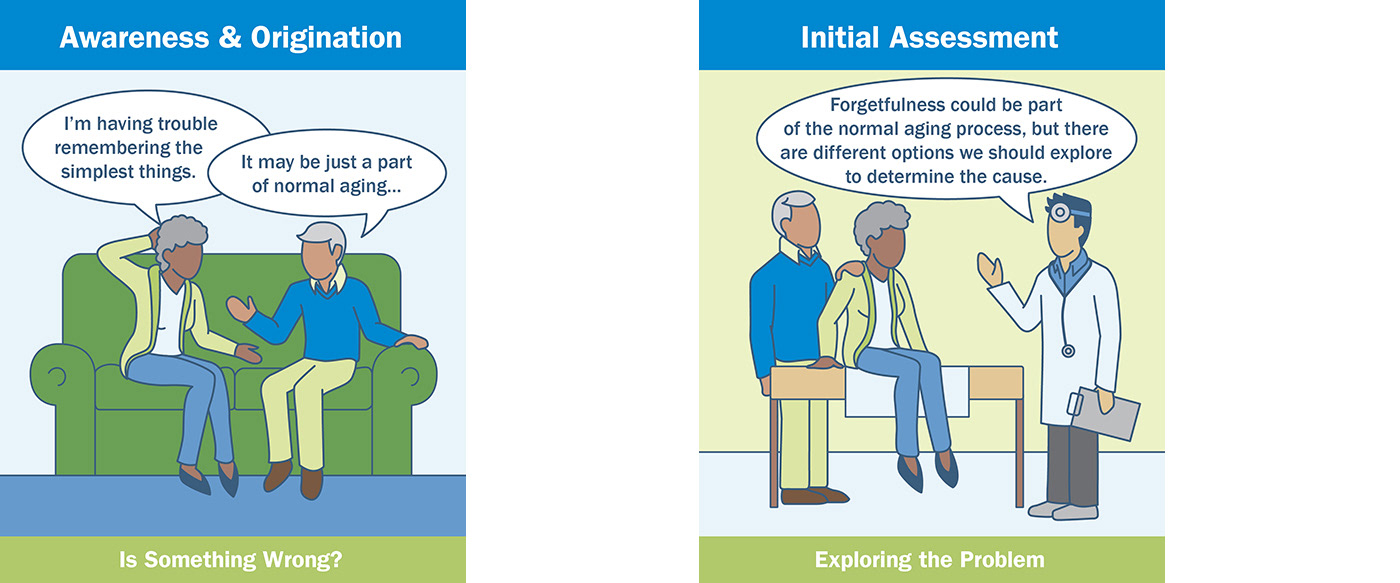 Awareness & Origination

I'm having trouble remembering the simplest things.

It may be just a part of normal aging...

Is Something Wrong?

Initial Assessment

Forgetfulness could be part of the normal aging process, but there are different options we should explore to determine the cause.

Exploring the Problem